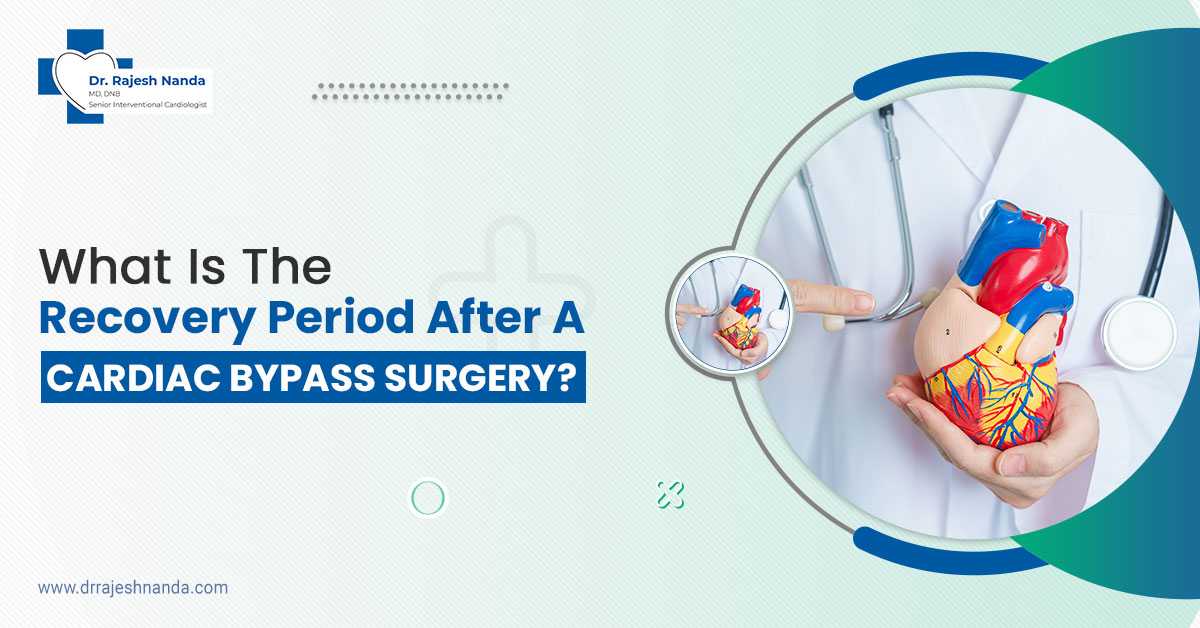 Dr. Rajesh Nanda
MD, DNB
Senior Interventional Cardiologist

What Is The
Recovery Period After A
CARDIAC BYPASS SURGERY?

www.drrajeshnanda.com